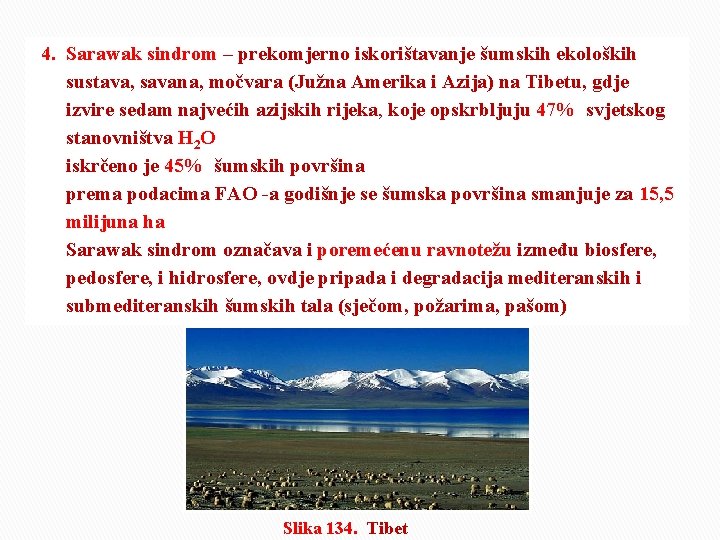 4. Sarawak sindrom – prekomjerno iskorištavanje šumskih ekoloških sustava, savana, močvara (Južna Amerika i Azija) na Tibetu, gdje izvire sedam najvećih azijskih rijeka, koje opskrbljuju 47% svjetskog stanovništva $H_2O$

iskrčeno je 45% šumskih površina

prema podacima FAO -a godišnje se šumska površina smanjuje za 15,5 milijuna ha

Sarawak sindrom označava i poremećenu ravnotežu između biosfere, pedosfere, i hidrosfere, ovdje pripada i degradacija mediteranskih i submediteranskih šumskih tala (sječom, požarima, pašom)

Slika 134. Tibet